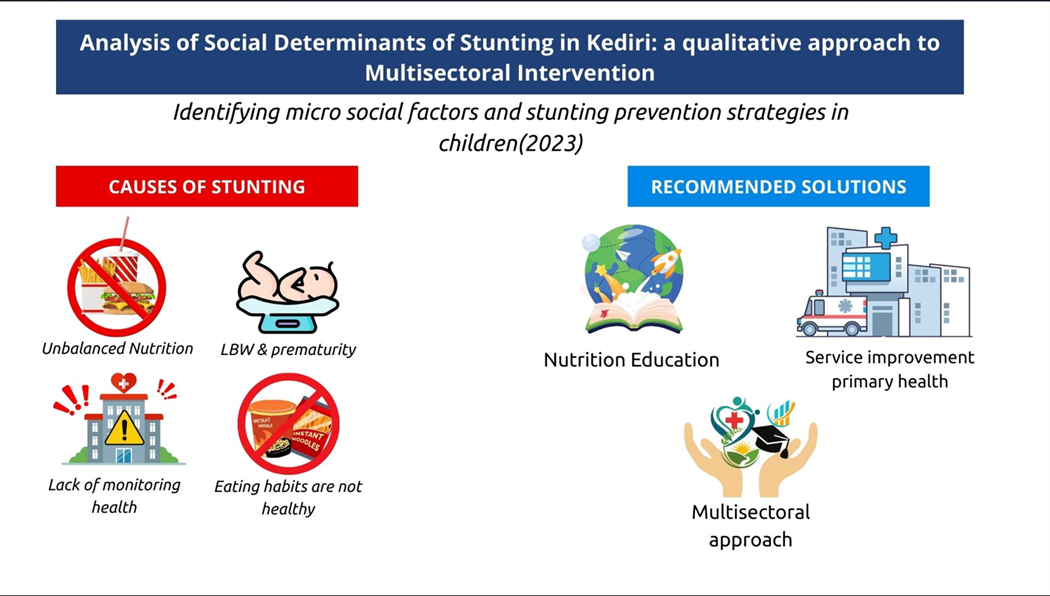 Analysis of Social Determinants of Stunting in Kediri: a qualitative approach to Multisectoral Intervention

Identifying micro social factors and stunting prevention strategies in children(2023)

CAUSES OF STUNTING

Unbalanced Nutrition

LBW & prematurity

Lack of monitoring health

INSTANT NOODLE

INSTANT NOODLES

Eating habits are not healthy

RECOMMENDED SOLUTIONS

Nutrition Education

Service improvement primary health

Multisectoral approach